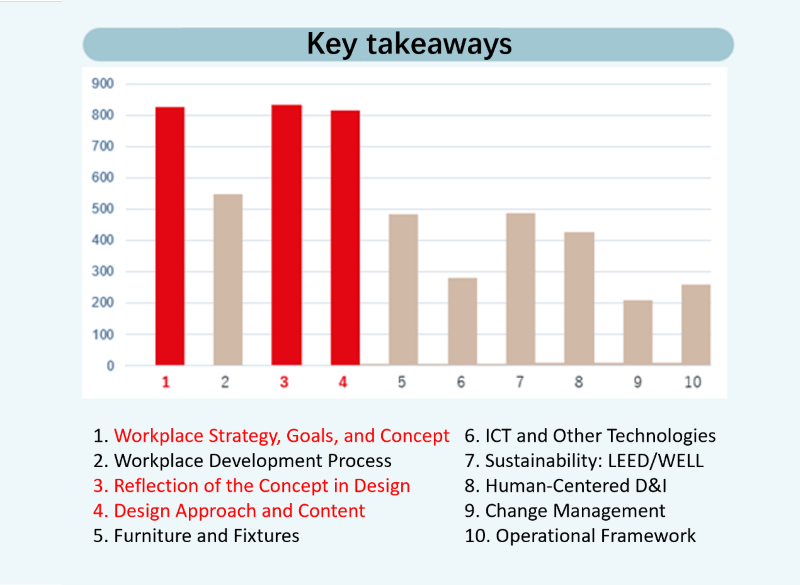 Key takeaways

900
800
700
600
500
400
300
200
100
0

1 2 3 4 5 6 7 8 9 10

1. Workplace Strategy, Goals, and Concept
2. Workplace Development Process
3. Reflection of the Concept in Design
4. Design Approach and Content
5. Furniture and Fixtures

6. ICT and Other Technologies
7. Sustainability: LEED/WELL
8. Human-Centered D&I
9. Change Management
10. Operational Framework